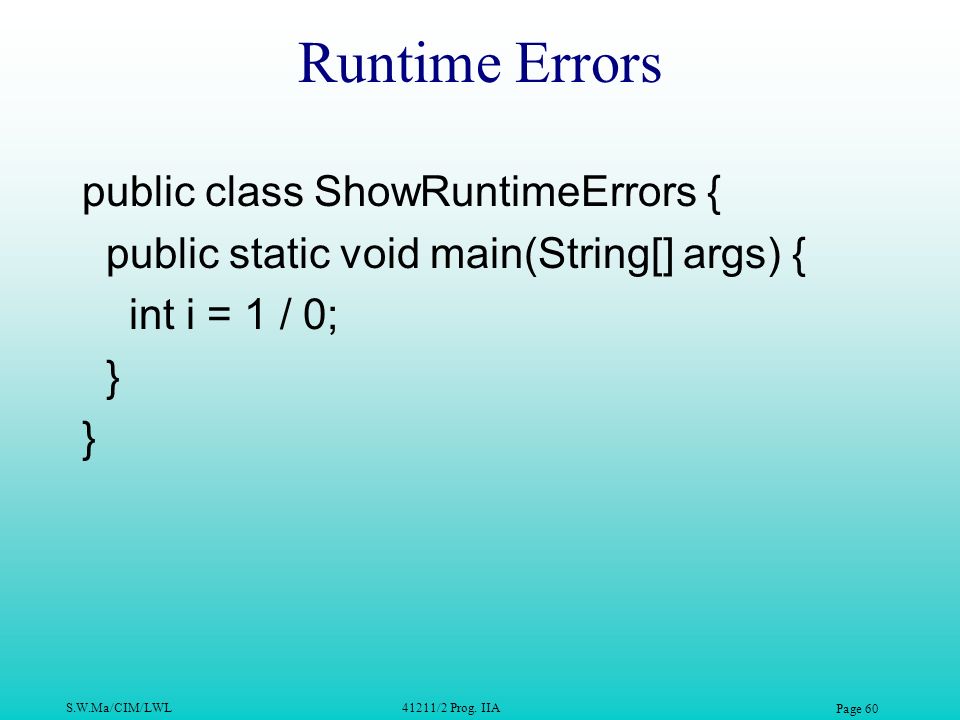 Runtime Errors

public class ShowRuntimeErrors {
  public static void main(String[] args) {
    int i = 1 / 0;
  }
}

S.W.Ma/CIM/LWL

41211/2 Prog. IIA

Page 60